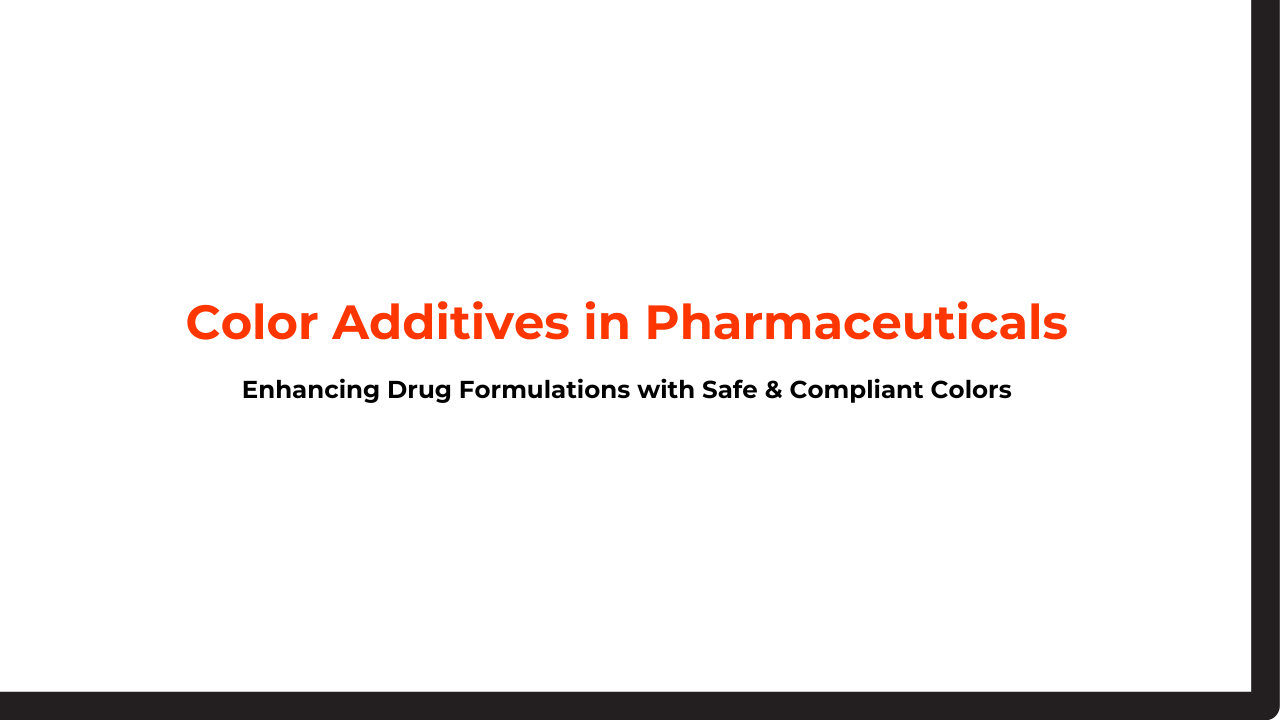 Color Additives in Pharmaceuticals

Enhancing Drug Formulations with Safe & Compliant Colors